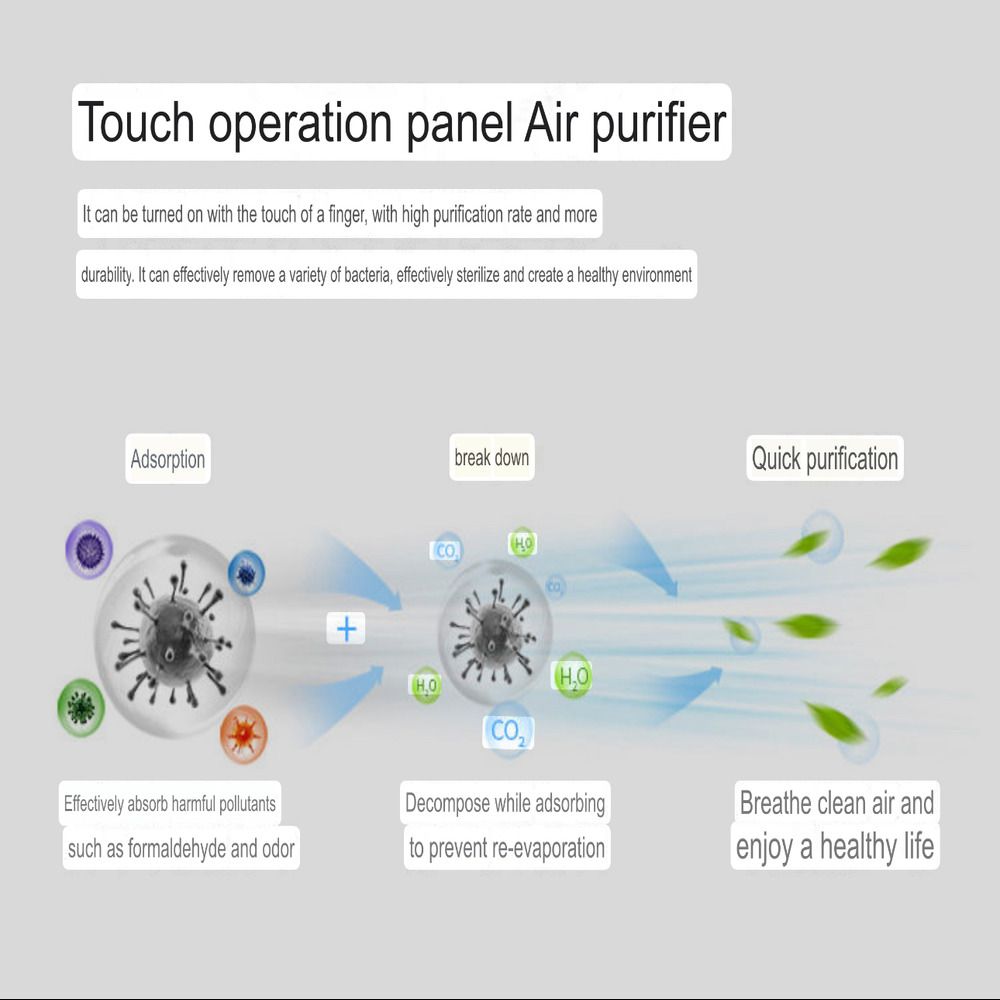 Touch operation panel Air purifier

It can be turned on with the touch of a finger, with high purification rate and more durability. It can effectively remove a variety of bacteria, effectively sterilize and create a healthy environment

Adsorption

break down

Quick purification

$CO_2$ $H_2O$ $CO_2$

+

$H_2O$ $H_2O$

$CO_2$

Effectively absorb harmful pollutants such as formaldehyde and odor

Decompose while adsorbing to prevent re-evaporation

Breathe clean air and enjoy a healthy life